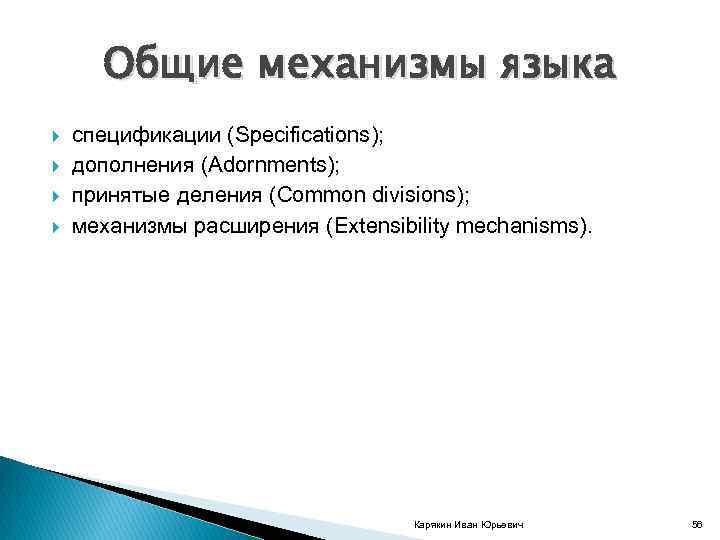 Общие механизмы языка

спецификации (Specifications);
дополнения (Adornments);
принятые деления (Common divisions);
механизмы расширения (Extensibility mechanisms).

Карякин Иван Юрьевич

56